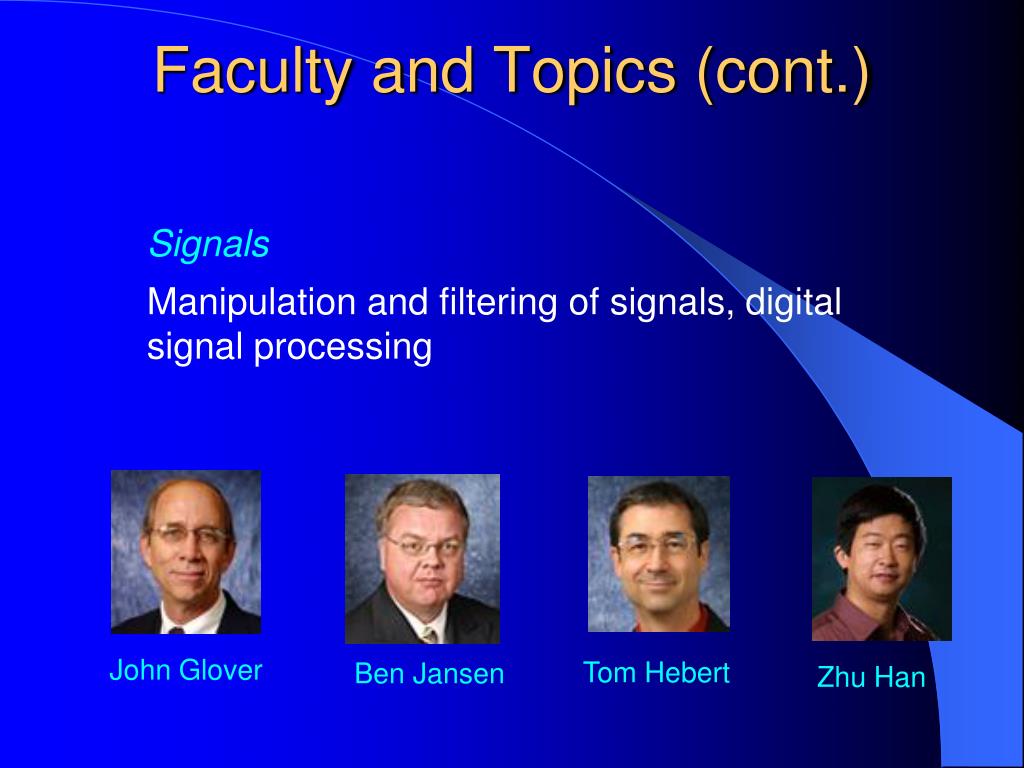 Faculty and Topics (cont.)

Signals

Manipulation and filtering of signals, digital signal processing

John Glover

Ben Jansen

Tom Hebert

Zhu Han